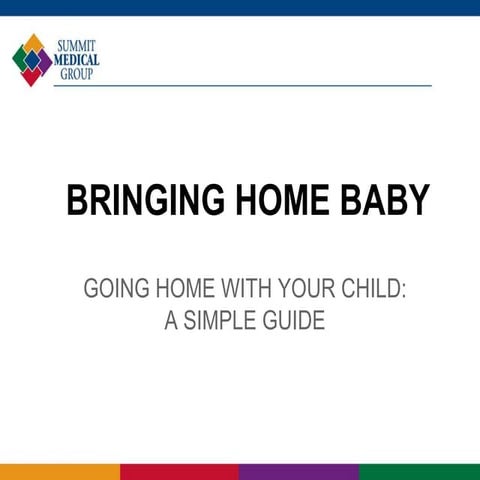 SUMMIT
MEDICAL
GROUP

BRINGING HOME BABY

GOING HOME WITH YOUR CHILD:
A SIMPLE GUIDE